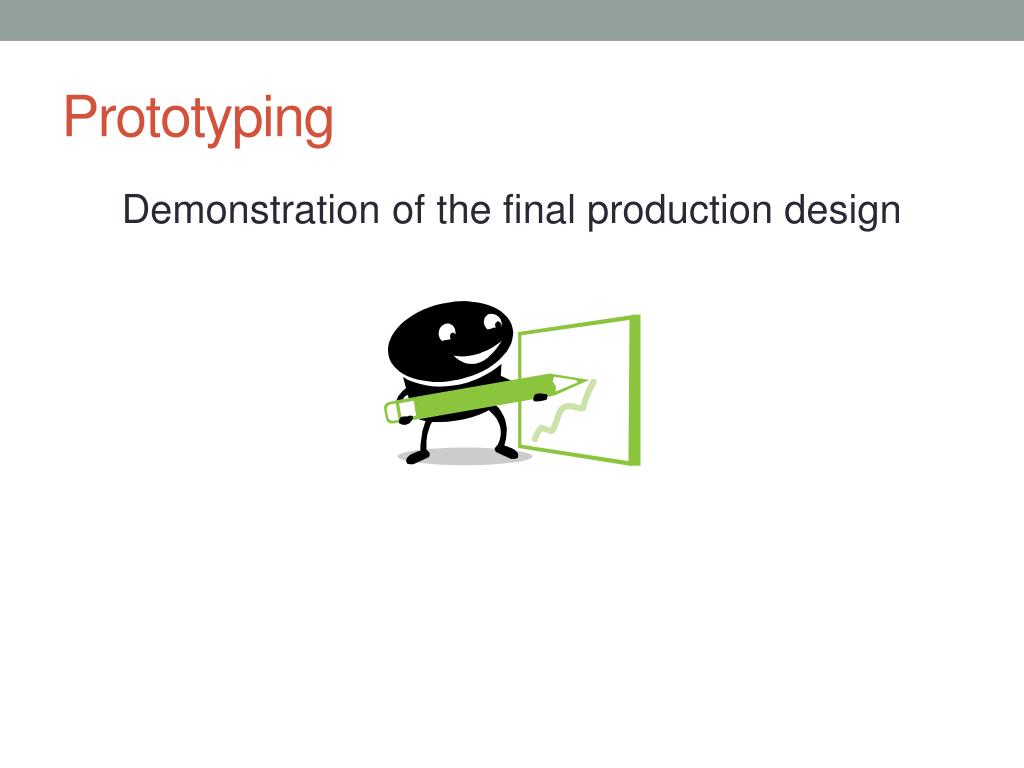 Prototyping

Demonstration of the final production design